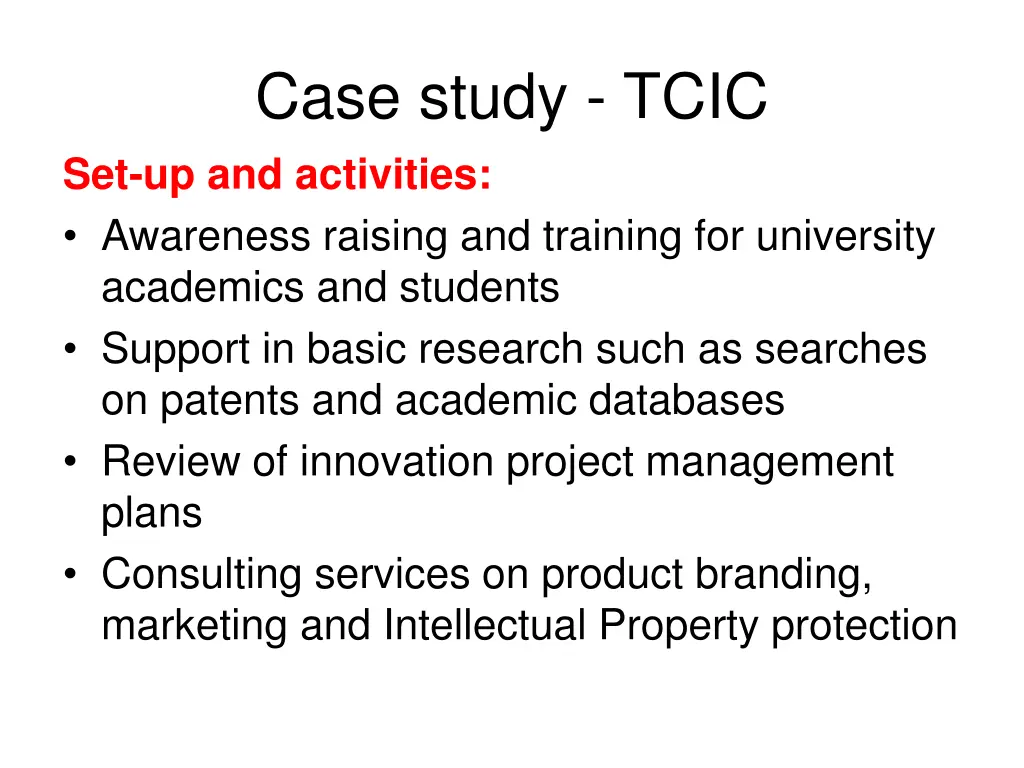 Case study - TCIC

Set-up and activities:

• Awareness raising and training for university academics and students
• Support in basic research such as searches on patents and academic databases
• Review of innovation project management plans
• Consulting services on product branding, marketing and Intellectual Property protection